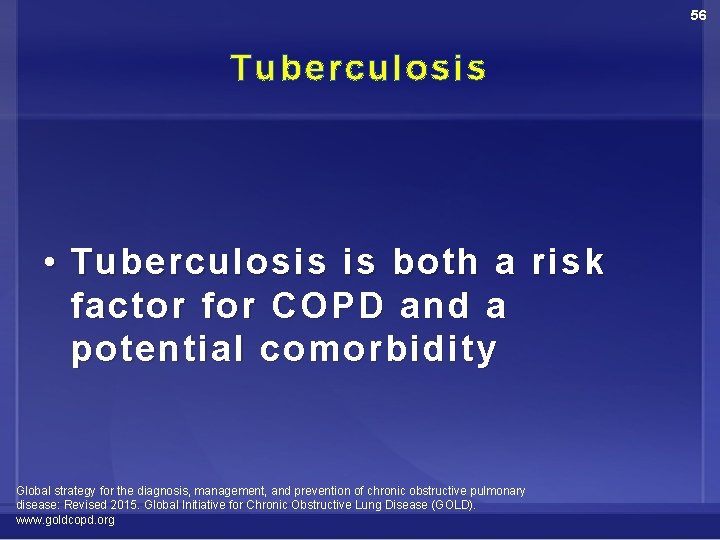 56

Tuberculosis

• Tuberculosis is both a risk factor for COPD and a potential comorbidity

Global strategy for the diagnosis, management, and prevention of chronic obstructive pulmonary disease: Revised 2015. Global Initiative for Chronic Obstructive Lung Disease (GOLD).
www.goldcopd.org